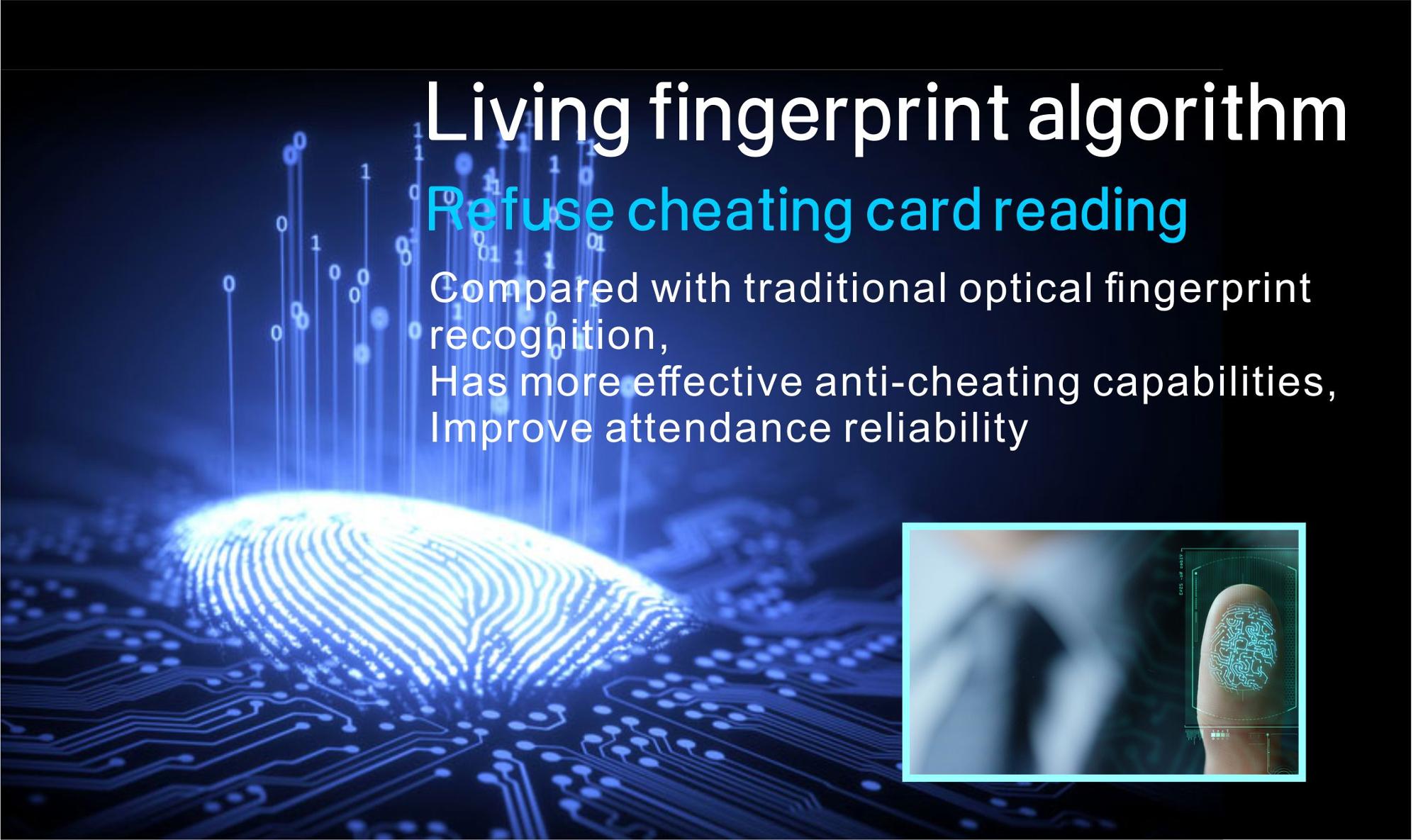 Living fingerprint algorithm

Refuse cheating card reading

Compared with traditional optical fingerprint recognition,
Has more effective anti-cheating capabilities,
Improve attendance reliability